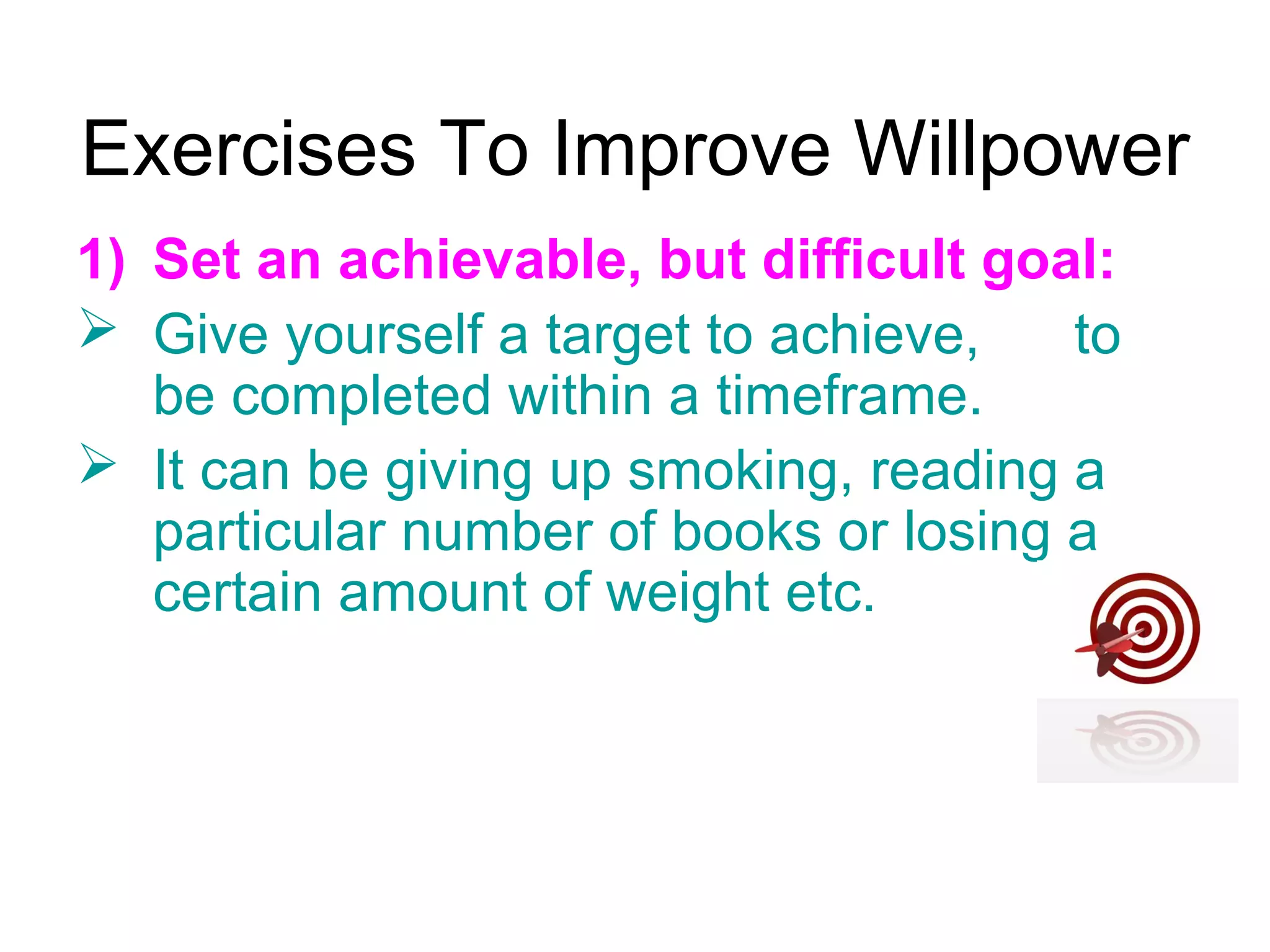 Exercises To Improve Willpower

1) Set an achievable, but difficult goal:

➢ Give yourself a target to achieve, to be completed within a timeframe.

➢ It can be giving up smoking, reading a particular number of books or losing a certain amount of weight etc.